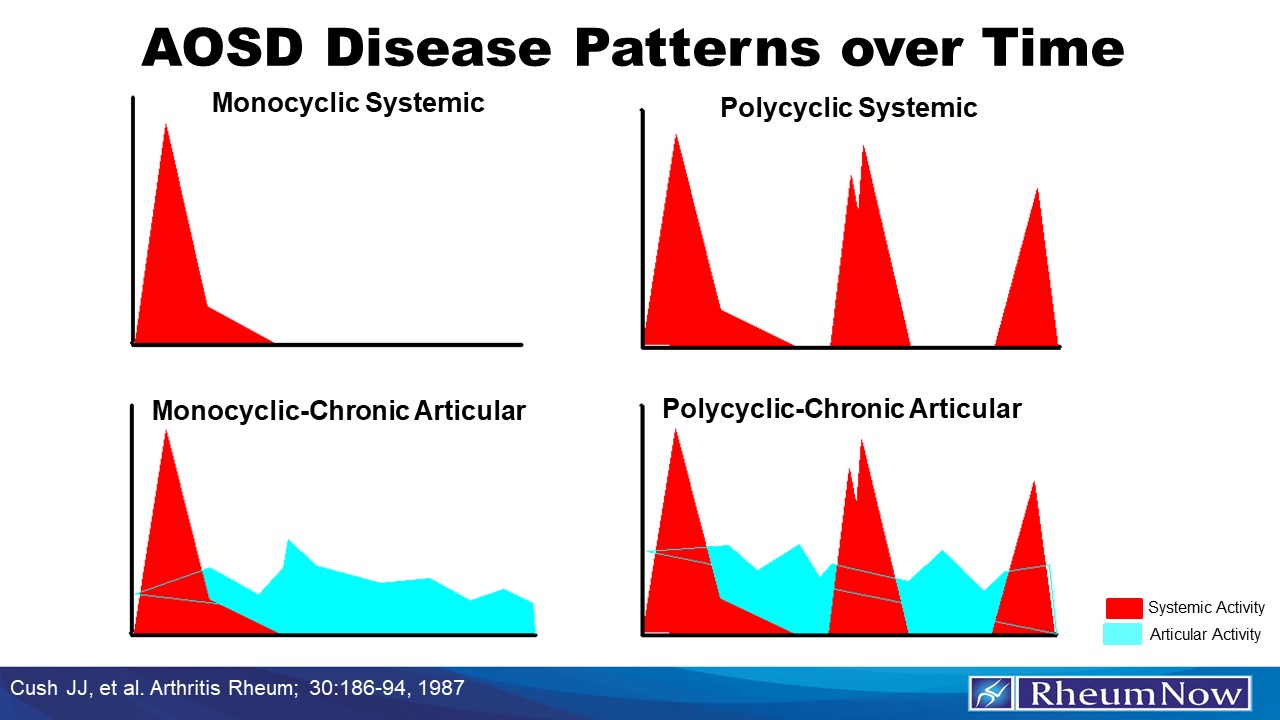 AOSD Disease Patterns over Time

Monocyclic Systemic

Polycyclic Systemic

Monocyclic-Chronic Articular

Polycyclic-Chronic Articular

Systemic Activity

Articular Activity

Cush JJ, et al. Arthritis Rheum; 30:186-94, 1987

RheumNow